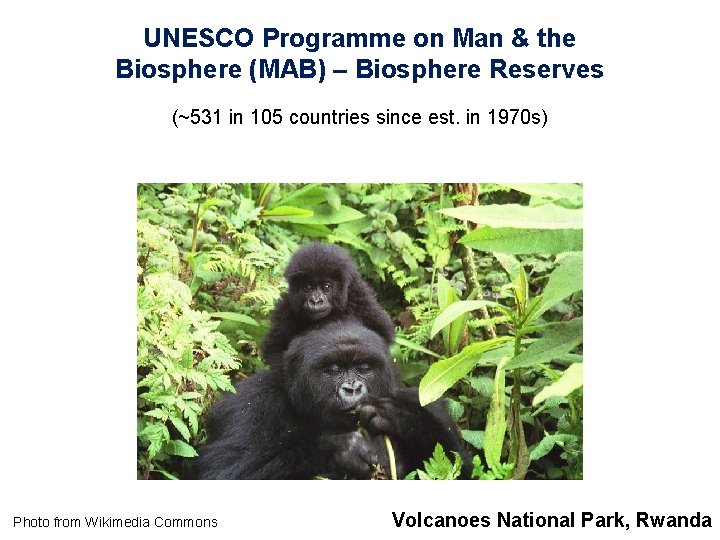 UNESCO Programme on Man & the Biosphere (MAB) – Biosphere Reserves

(~531 in 105 countries since est. in 1970s)

Photo from Wikimedia Commons

Volcanoes National Park, Rwanda